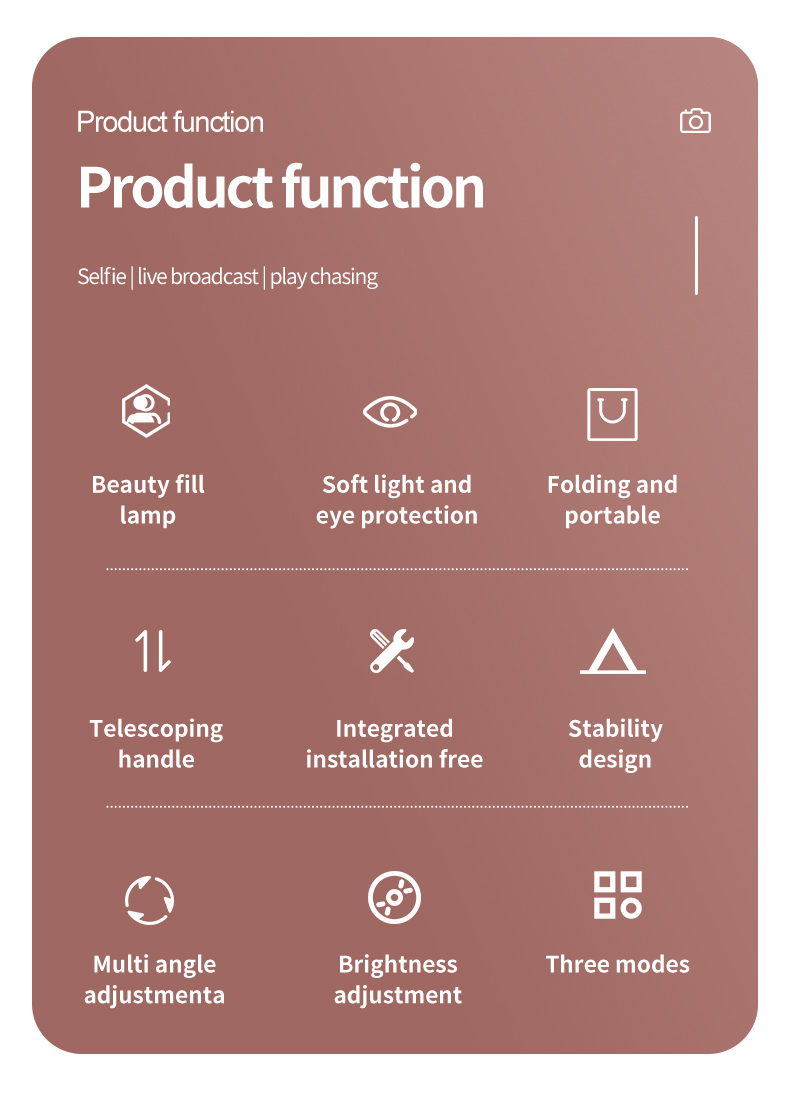 Product function

Product function

Selfie | live broadcast | play chasing

Beauty fill lamp

Soft light and eye protection

Folding and portable

Telescoping handle

Integrated installation free

Stability design

Multi angle adjustmenta

Brightness adjustment

Three modes